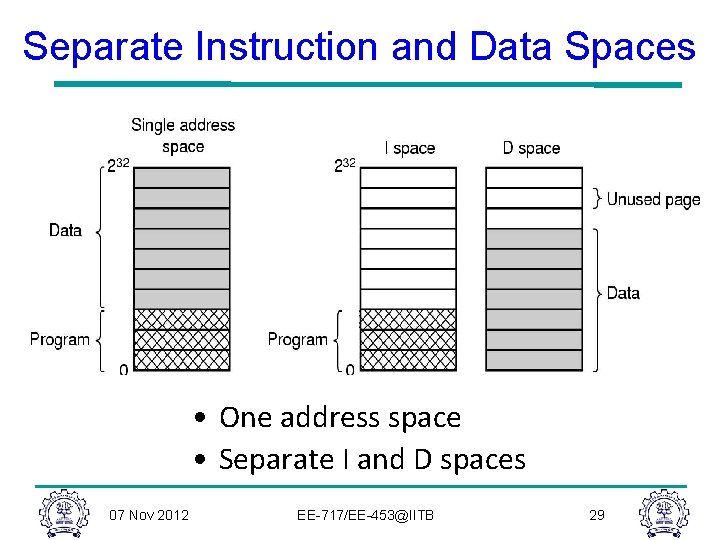 Separate Instruction and Data Spaces

Single address space

$2^{32}$

Data

Program

0

I space

D space

$2^{32}$

Unused page

Data

Program

0

• One address space
• Separate I and D spaces

07 Nov 2012

EE-717/EE-453@IITB

29